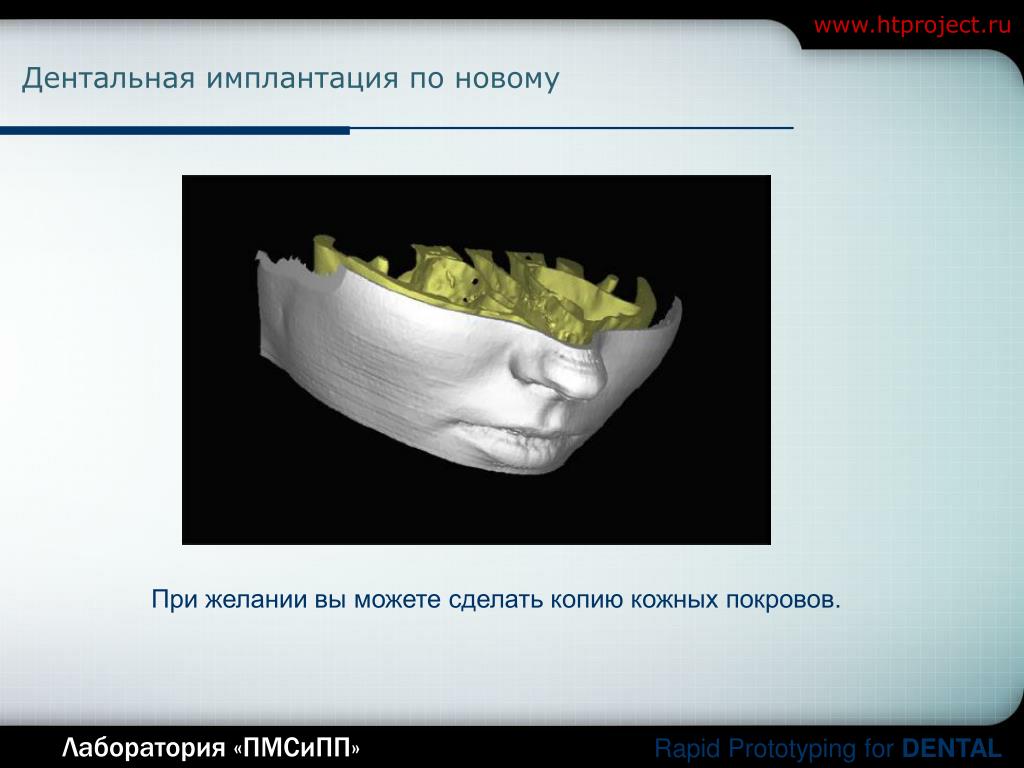 www.htproject.ru

Дентальная имплантация по новому

При желании вы можете сделать копию кожных покровов.

Лаборатория «ПМСиПП»

Rapid Prototyping for DENTAL